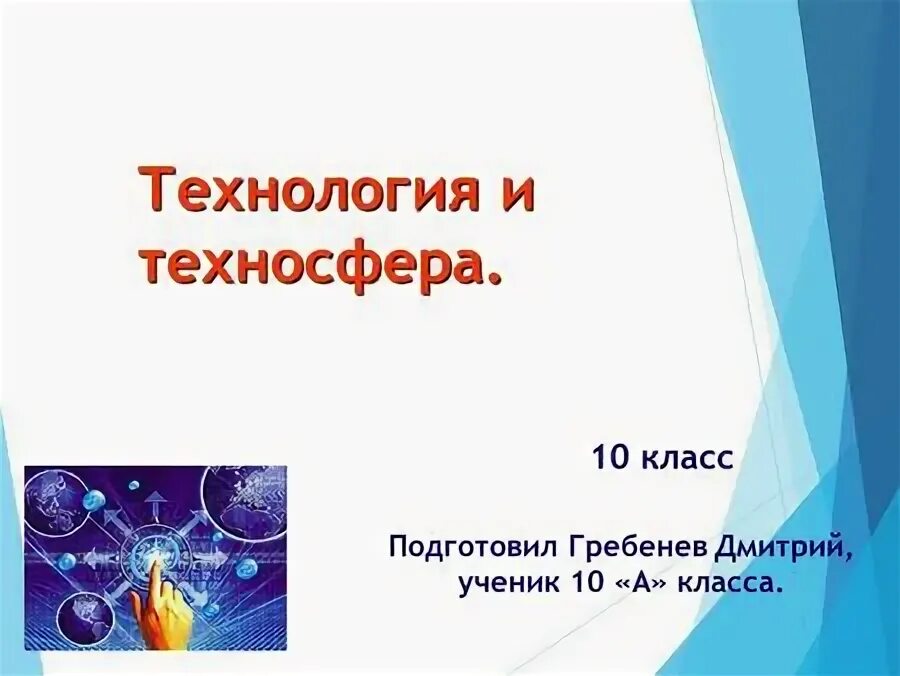 Технология и техносфера.

10 класс

Подготовил Гребенев Дмитрий, ученик 10 «А» класса.